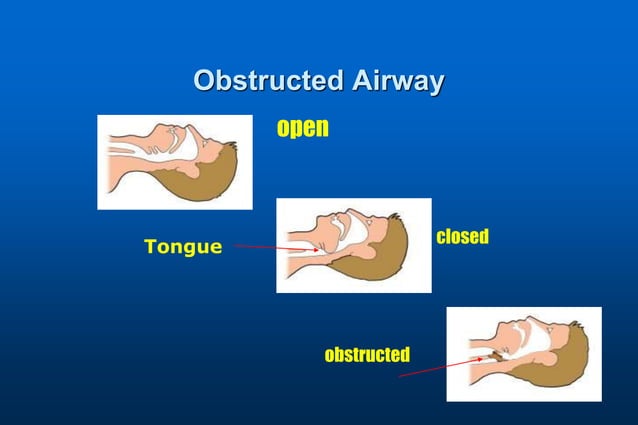 Obstructed Airway

open

Tongue

closed

obstructed